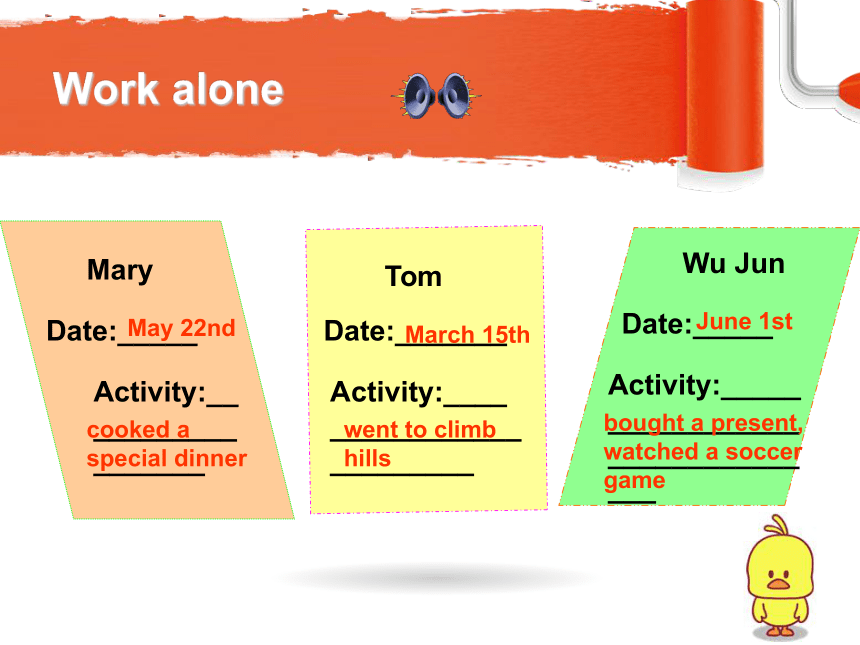 Work alone

Mary

Date: May 22nd

Activity:

cooked a special dinner

Tom

Date: March 15th

Activity:

went to climb hills

Wu Jun

Date: June 1st

Activity:

bought a present, watched a soccer game